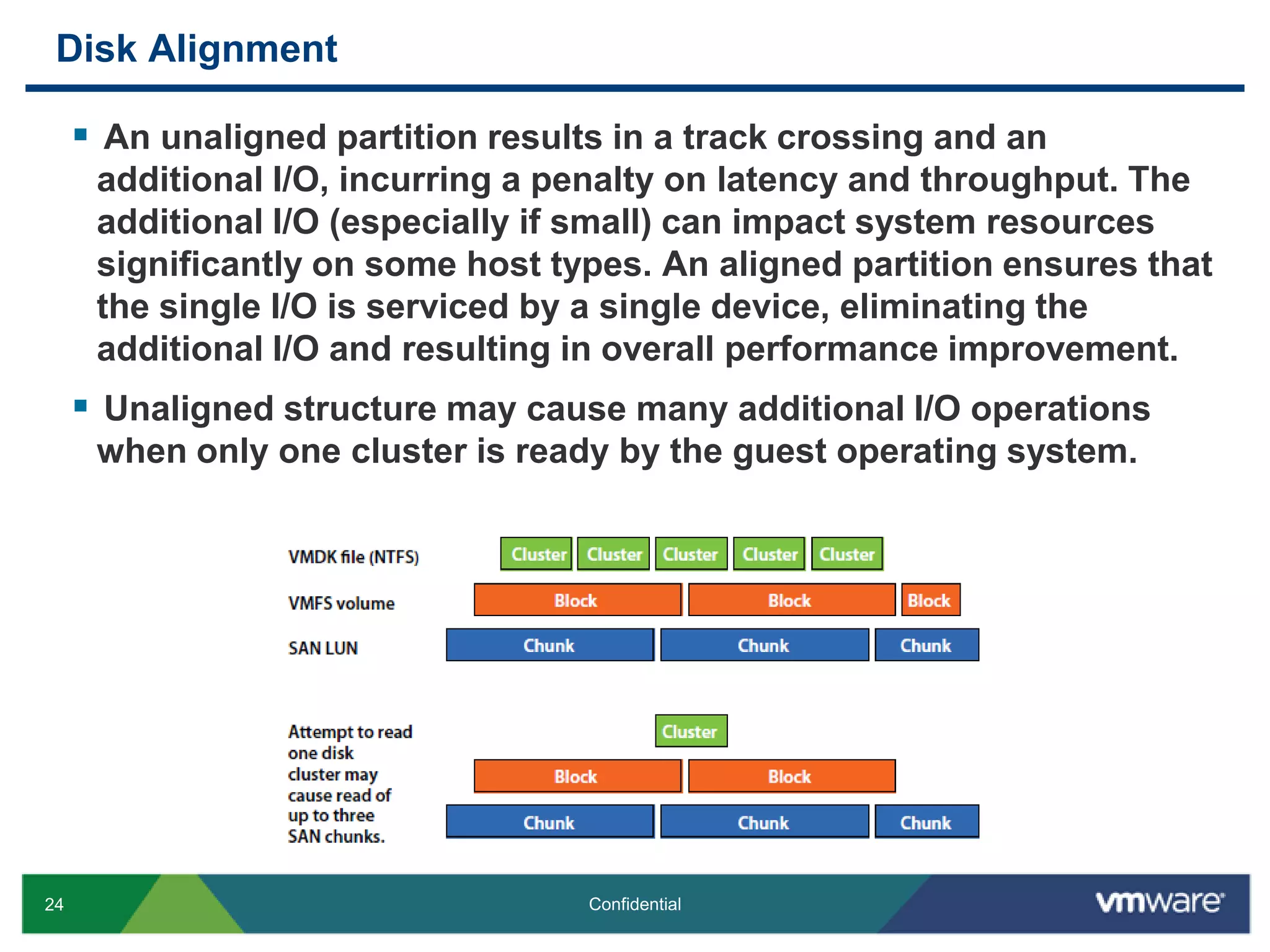 Disk Alignment

▪ An unaligned partition results in a track crossing and an additional I/O, incurring a penalty on latency and throughput. The additional I/O (especially if small) can impact system resources significantly on some host types. An aligned partition ensures that the single I/O is serviced by a single device, eliminating the additional I/O and resulting in overall performance improvement.

▪ Unaligned structure may cause many additional I/O operations when only one cluster is ready by the guest operating system.

VMDK file (NTFS)
Cluster Cluster Cluster Cluster Cluster

VMFS volume
Block Block Block

SAN LUN
Chunk Chunk Chunk

Attempt to read one disk cluster may cause read of up to three SAN chunks.
Cluster
Block Block
Chunk Chunk Chunk

24
Confidential
vmware